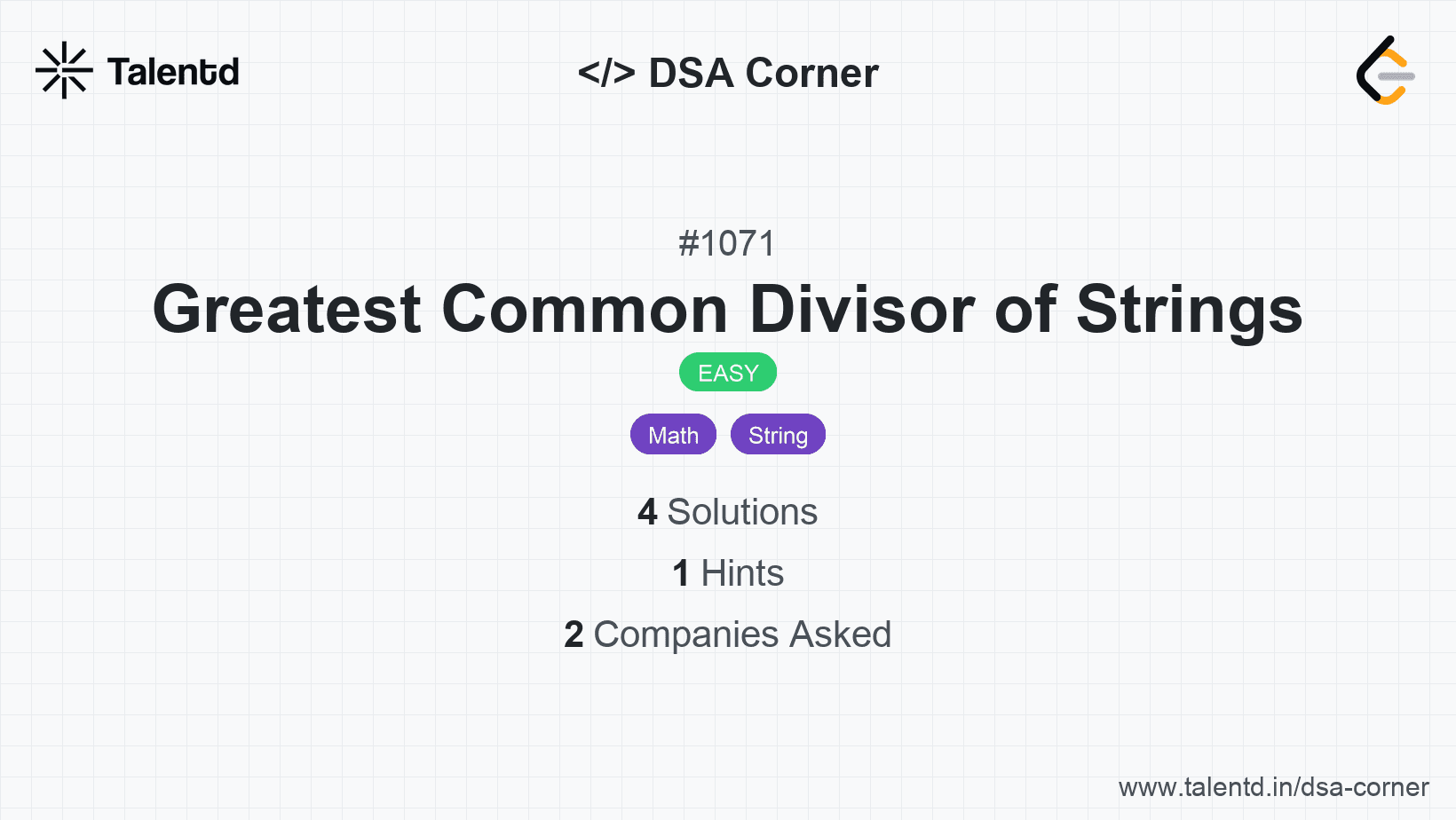 Talentd

</> DSA Corner

#1071

Greatest Common Divisor of Strings

EASY

Math String

4 Solutions

1 Hints

2 Companies Asked

www.talentd.in/dsa-corner